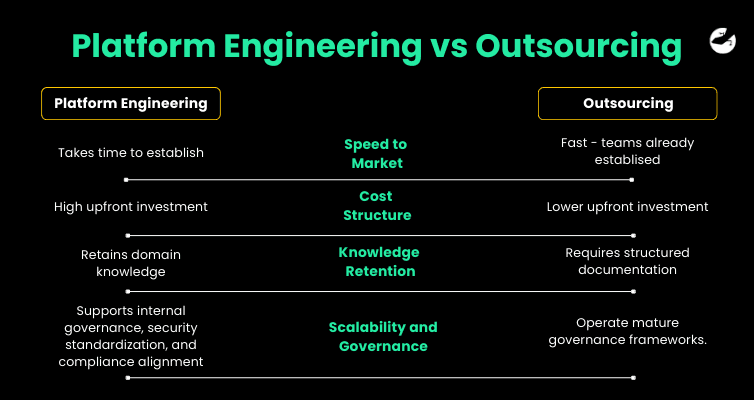 Platform Engineering vs Outsourcing

| Platform Engineering |  | Outsourcing |
|---|---|---|
| Takes time to establish | Speed to Market | Fast - teams already establised |
| High upfront investment | Cost Structure | Lower upfront investment |
| Retains domain knowledge | Knowledge Retention | Requires structured documentation |
| Supports internal governance, security standardization, and compliance alignment | Scalability and Governance | Operate mature governance frameworks. |